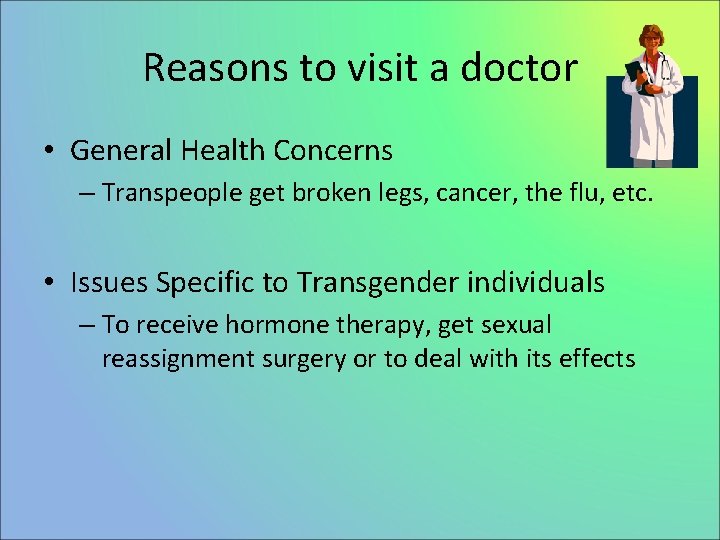 Reasons to visit a doctor

• General Health Concerns
– Transpeople get broken legs, cancer, the flu, etc.

• Issues Specific to Transgender individuals
– To receive hormone therapy, get sexual reassignment surgery or to deal with its effects